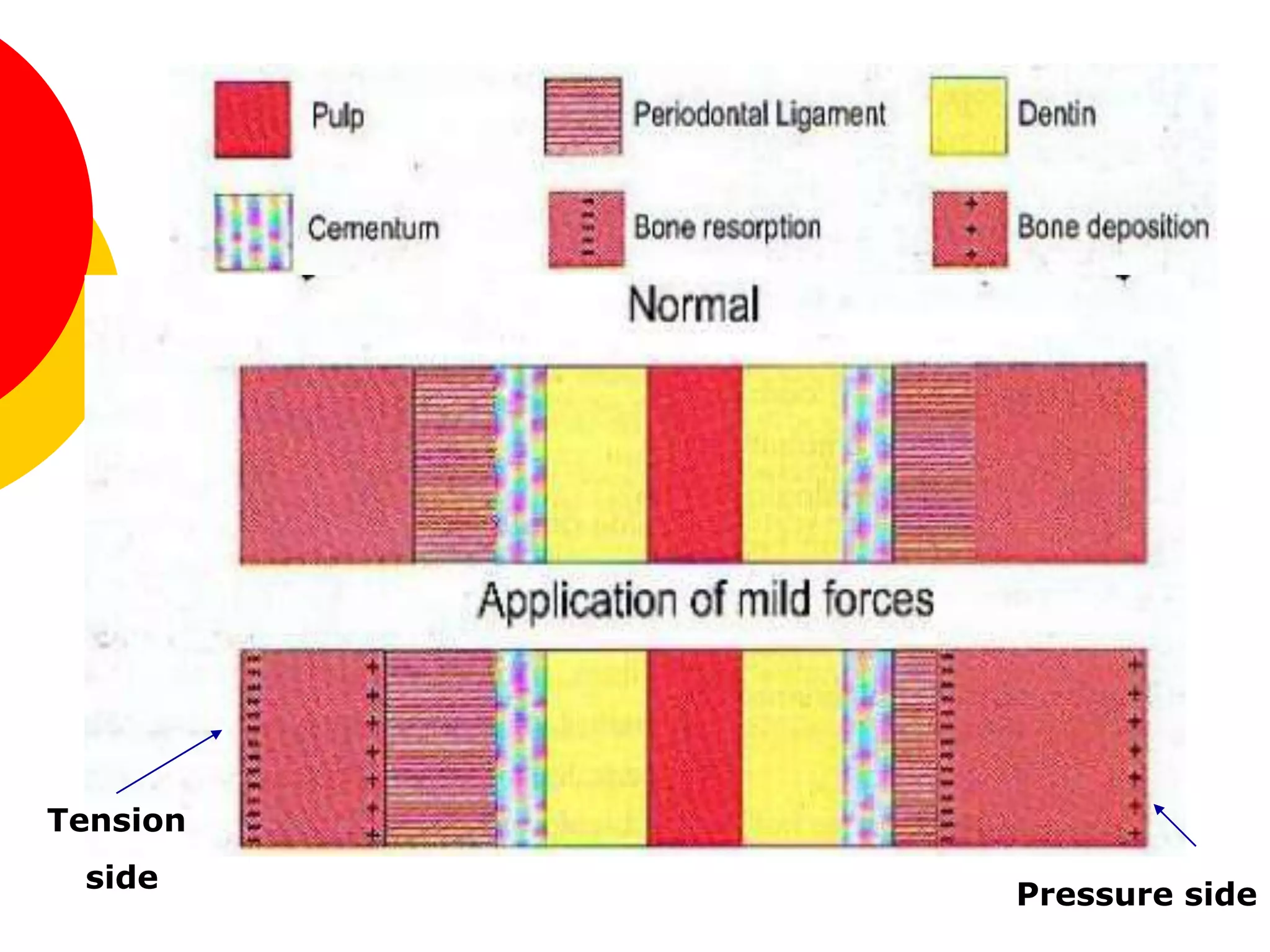 Pulp

Periodontal Ligament

Dentin

Cementum

Bone resorption

Bone deposition

Normal

Application of mild forces

Tension side

Pressure side